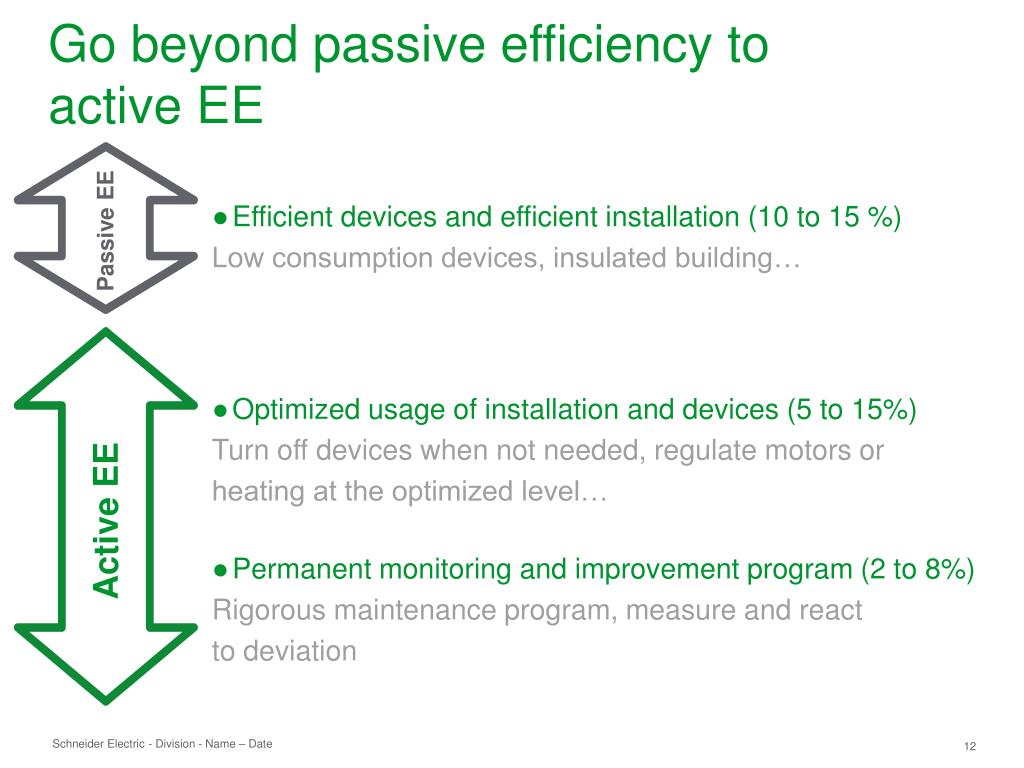 Go beyond passive efficiency to active EE

Passive EE

● Efficient devices and efficient installation (10 to 15 %)
Low consumption devices, insulated building…

Active EE

● Optimized usage of installation and devices (5 to 15%)
Turn off devices when not needed, regulate motors or heating at the optimized level…

● Permanent monitoring and improvement program (2 to 8%)
Rigorous maintenance program, measure and react to deviation

Schneider Electric - Division - Name – Date

12